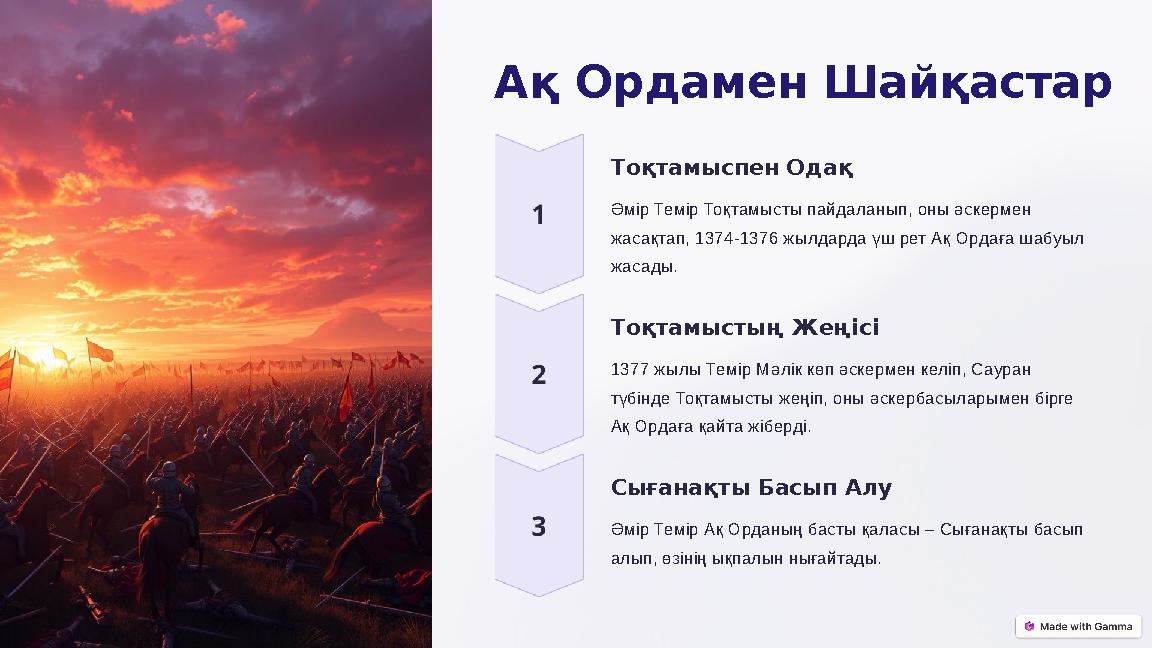 Ақ Ордамен Шайқастар

1

Тоқтамыспен Одақ

Әмір Темір Тоқтамысты пайдаланып, оны әскермен жасақтап, 1374-1376 жылдарда үш рет Ақ Ордаға шабуыл жасады.

2

Тоқтамыстың Жеңісі

1377 жылы Темір Мәлік көп әскермен келіп, Сауран түбінде Тоқтамысты жеңіп, оны әскербасыларымен бірге Ақ Ордаға қайта жіберді.

3

Сығанақты Басып Алу

Әмір Темір Ақ Орданың басты қаласы – Сығанақты басып алып, өзінің ықпалын нығайтады.

Made with Gamma